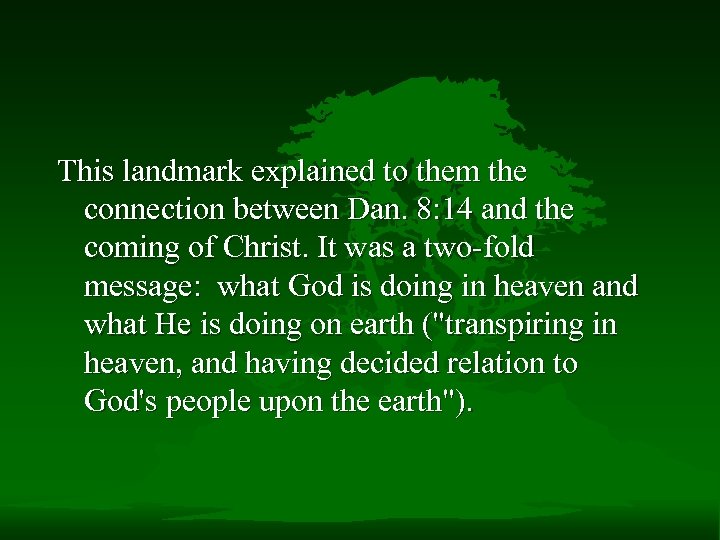 This landmark explained to them the connection between Dan. 8:14 and the coming of Christ. It was a two-fold message:  what God is doing in heaven and what He is doing on earth ("transpiring in heaven, and having decided relation to God's people upon the earth").